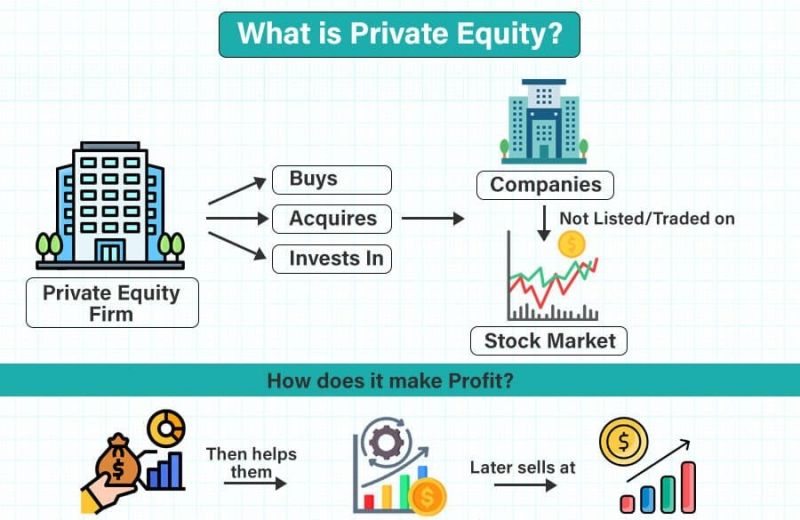 What is Private Equity?

Private Equity Firm

Buys

Acquires

Invests In

Companies

Not Listed/Traded on

Stock Market

How does it make Profit?

Then helps them

Later sells at